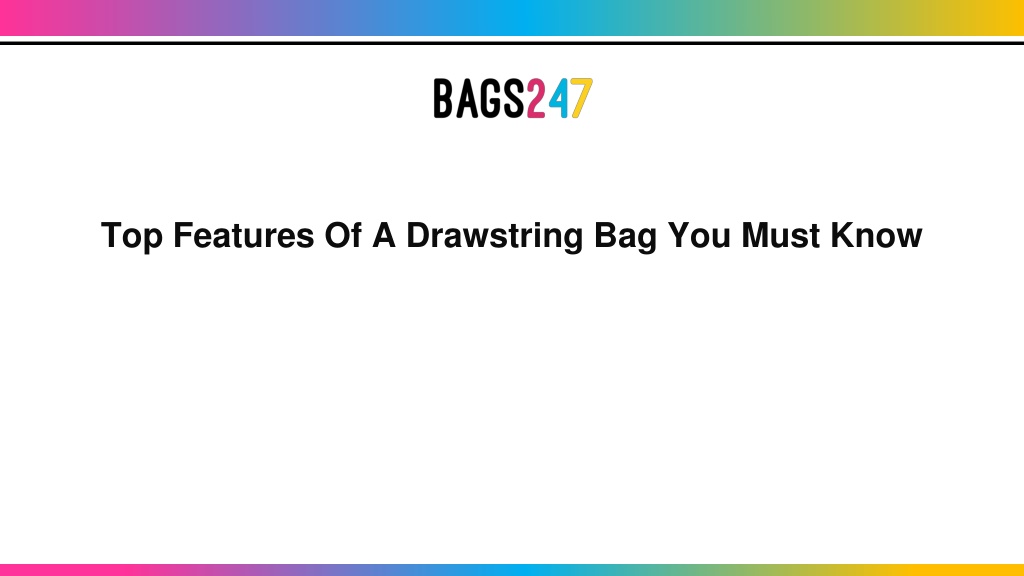 BAGS247

Top Features Of A Drawstring Bag You Must Know